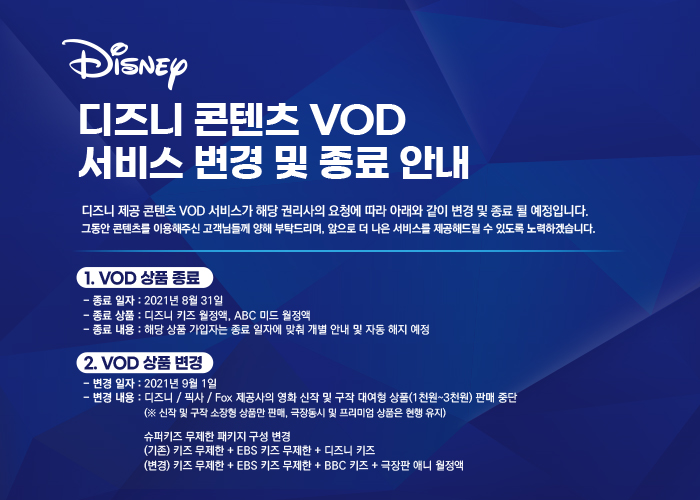 Disney

디즈니 콘텐츠 VOD
서비스 변경 및 종료 안내

디즈니 제공 콘텐츠 VOD 서비스가 해당 권리사의 요청에 따라 아래와 같이 변경 및 종료 될 예정입니다.
그동안 콘텐츠를 이용해주신 고객님들께 양해 부탁드리며, 앞으로 더 나은 서비스를 제공해드릴 수 있도록 노력하겠습니다.

1. VOD 상품 종료

- 종료 일자 : 2021년 8월 31일
- 종료 상품 : 디즈니 키즈 월정액, ABC 미드 월정액
- 종료 내용 : 해당 상품 가입자는 종료 일자에 맞춰 개별 안내 및 자동 해지 예정

2. VOD 상품 변경

- 변경 일자 : 2021년 9월 1일
- 변경 내용 : 디즈니 / 픽사 / Fox 제공사의 영화 신작 및 구작 대여형 상품(1천원~3천원) 판매 중단
(※ 신작 및 구작 소장형 상품만 판매, 극장동시 및 프리미엄 상품은 현행 유지)

슈퍼키즈 무제한 패키지 구성 변경
(기존) 키즈 무제한 + EBS 키즈 무제한 + 디즈니 키즈
(변경) 키즈 무제한 + EBS 키즈 무제한 + BBC 키즈 + 극장판 애니 월정액